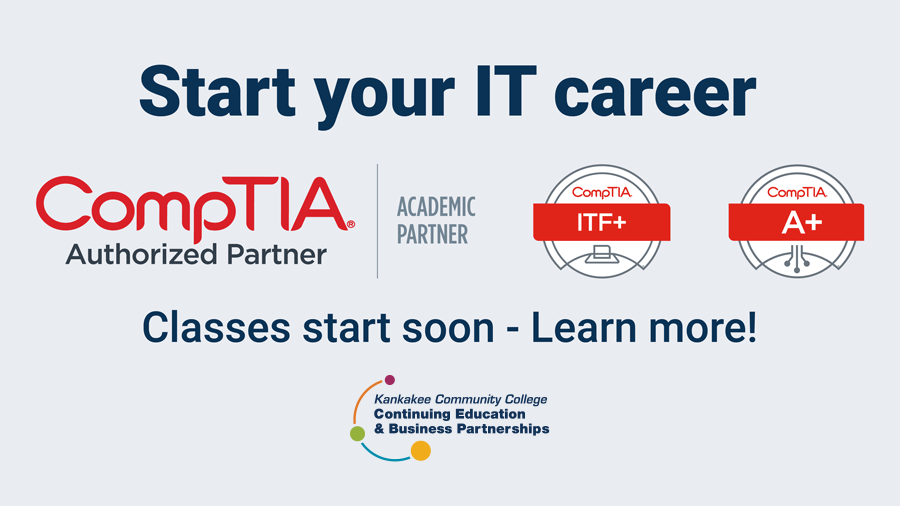 Start your IT career

CompTIA®
Authorized Partner

ACADEMIC
PARTNER

CompTIA
ITF+

CompTIA
A+

Classes start soon - Learn more!

Kankakee Community College
Continuing Education
& Business Partnerships